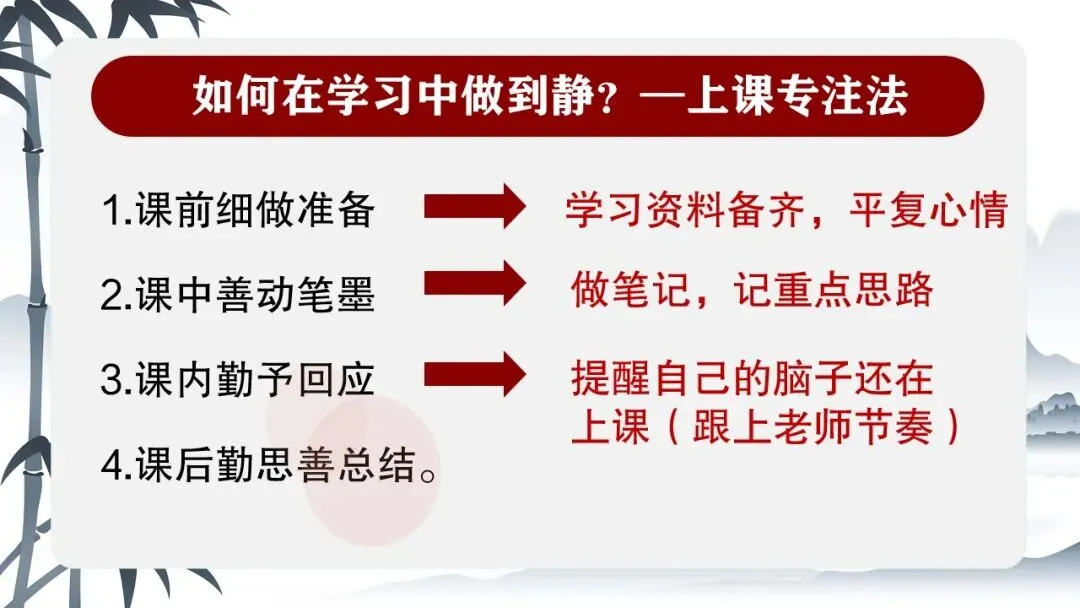 如何在学习中做到静？—上课专注法

1.课前细做准备 学习资料备齐，平复心情

2.课中善动笔墨 做笔记，记重点思路

3.课内勤予回应 提醒自己的脑子还在上课（跟上老师节奏）

4.课后勤思善总结。